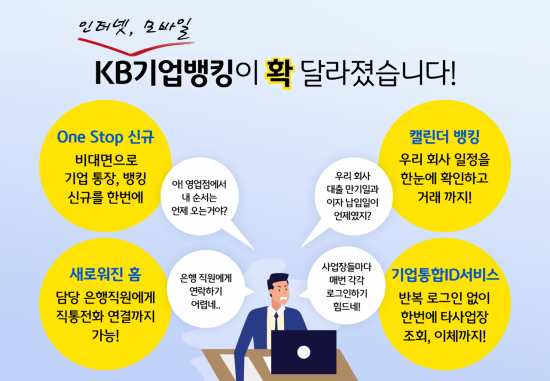 인터넷, 모바일

KB기업뱅킹이 확 달라졌습니다!

One Stop 신규
비대면으로 기업 통장, 뱅킹 신규를 한번에

아! 영업점에서 내 순서는 언제 오는거야?

우리 회사 대출 만기일과 이자 납입일이 언제였지?

캘린더 뱅킹
우리 회사 일정을 한눈에 확인하고 거래 까지!

새로워진 홈
담당 은행직원에게 직통전화 연결까지 가능!

은행 직원에게 연락하기 어렵네..

사업장들마다 매번 각각 로그인하기 힘드네!

기업통합ID서비스
반복 로그인 없이 한번에 타사업장 조회, 이체까지!